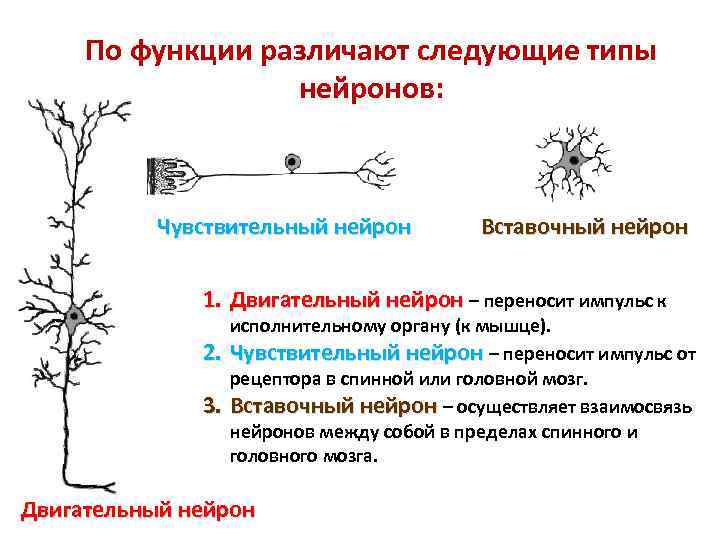 По функции различают следующие типы нейронов:

Чувствительный нейрон

Вставочный нейрон

1. Двигательный нейрон – переносит импульс к исполнительному органу (к мышце).
2. Чувствительный нейрон – переносит импульс от рецептора в спинной или головной мозг.
3. Вставочный нейрон – осуществляет взаимосвязь нейронов между собой в пределах спинного и головного мозга.

Двигательный нейрон